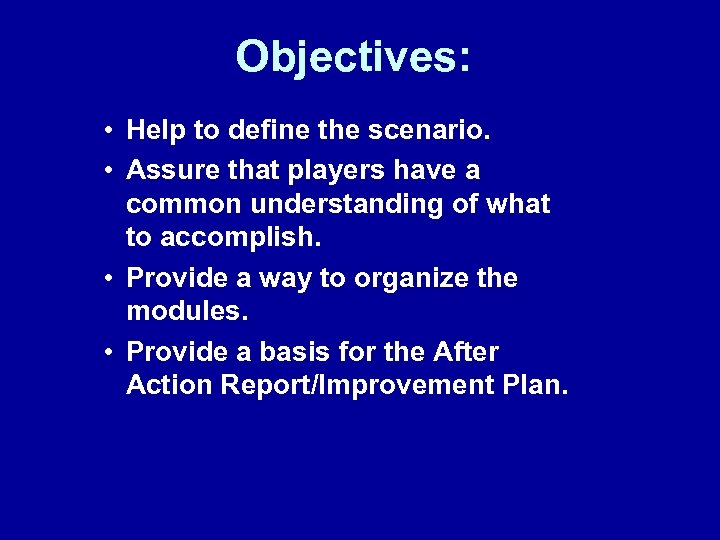 Objectives:

• Help to define the scenario.

• Assure that players have a common understanding of what to accomplish.

• Provide a way to organize the modules.

• Provide a basis for the After Action Report/Improvement Plan.